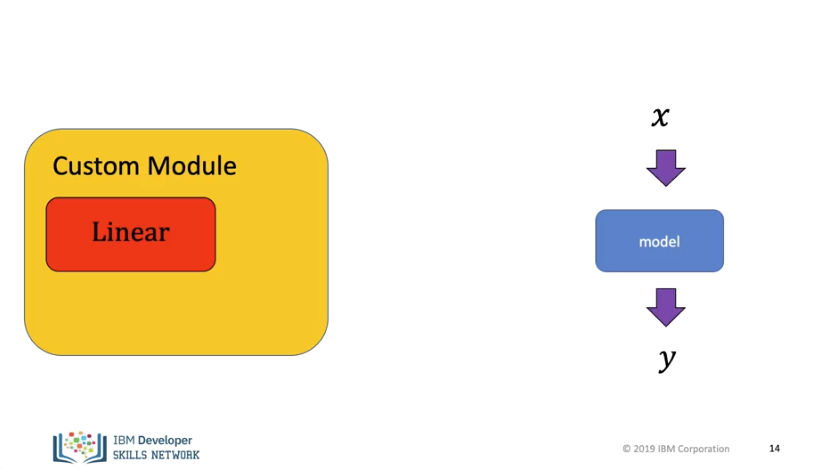 Custom Module

Linear

$x$

model

$y$

IBM Developer
SKILLS NETWORK

© 2019 IBM Corporation

14